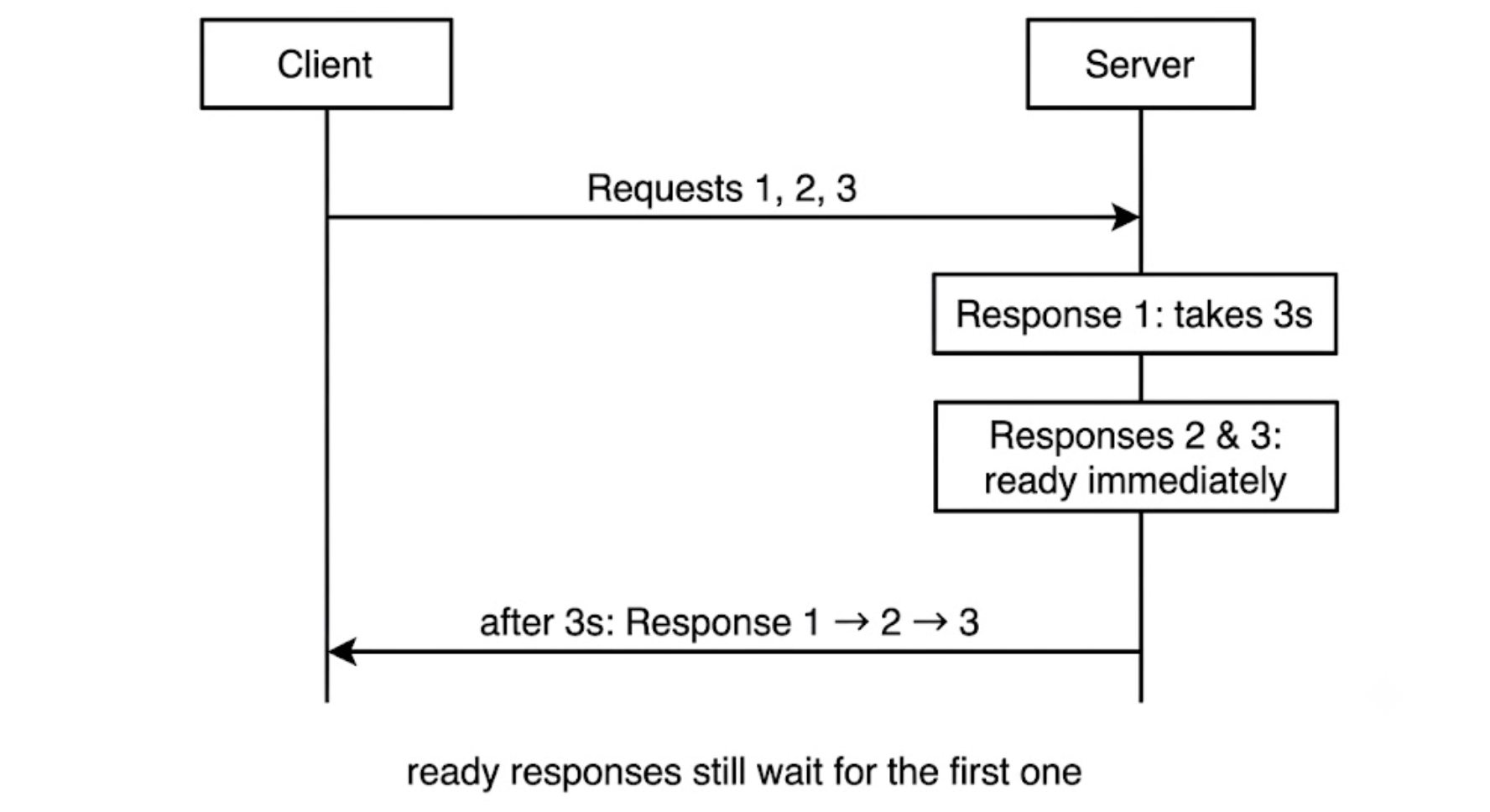 Client

Server

Requests 1, 2, 3

Response 1: takes 3s

Responses 2 & 3: ready immediately

after 3s: Response 1 → 2 → 3

ready responses still wait for the first one